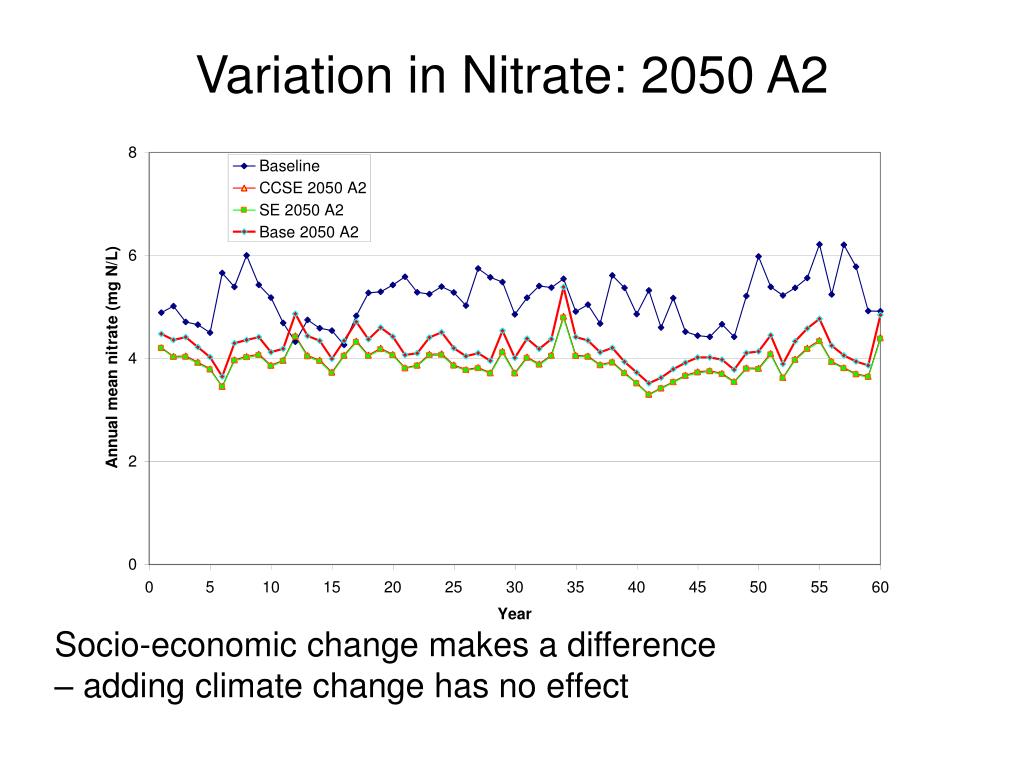 Variation in Nitrate: 2050 A2

Baseline
CCSE 2050 A2
SE 2050 A2
Base 2050 A2

Annual mean nitrate (mg N/L)

8
6
4
2
0

0 5 10 15 20 25 30 35 40 45 50 55 60

Year

Socio-economic change makes a difference – adding climate change has no effect